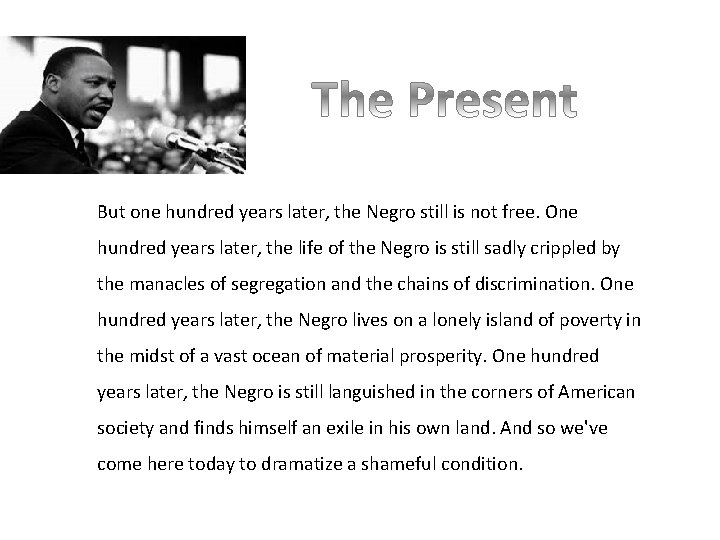 The Present

But one hundred years later, the Negro still is not free. One hundred years later, the life of the Negro is still sadly crippled by the manacles of segregation and the chains of discrimination. One hundred years later, the Negro lives on a lonely island of poverty in the midst of a vast ocean of material prosperity. One hundred years later, the Negro is still languished in the corners of American society and finds himself an exile in his own land. And so we've come here today to dramatize a shameful condition.